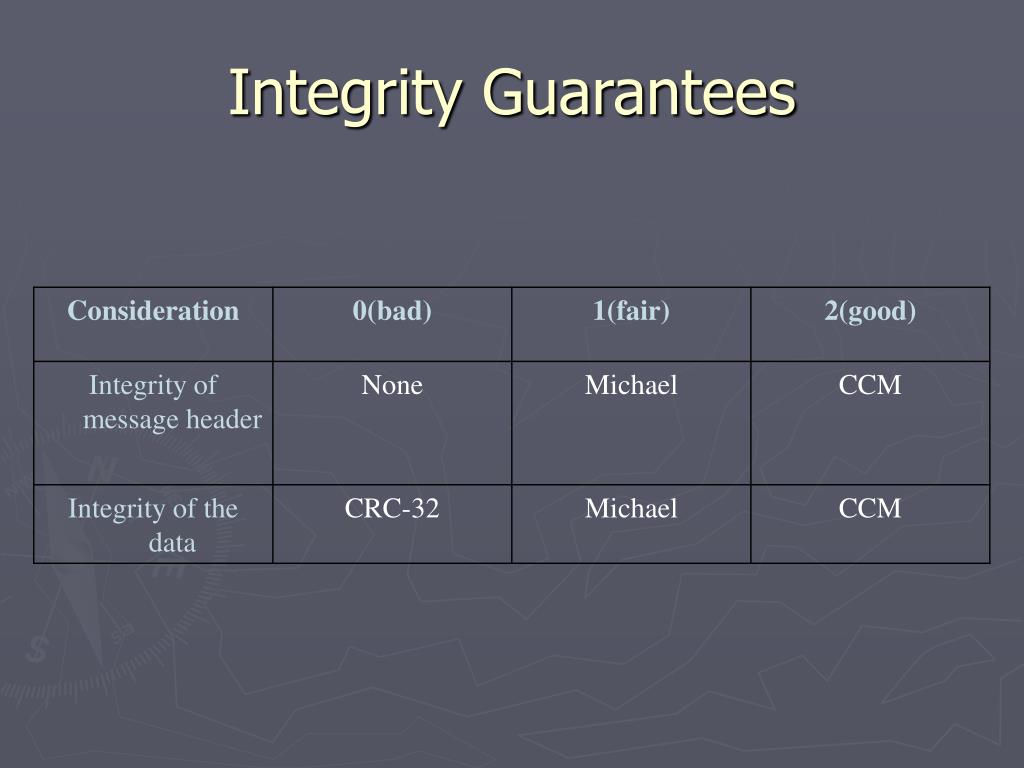 Integrity Guarantees

| Consideration | 0(bad) | 1(fair) | 2(good) |
|---|---|---|---|
| Integrity of message header | None | Michael | CCM |
| Integrity of the data | CRC-32 | Michael | CCM |